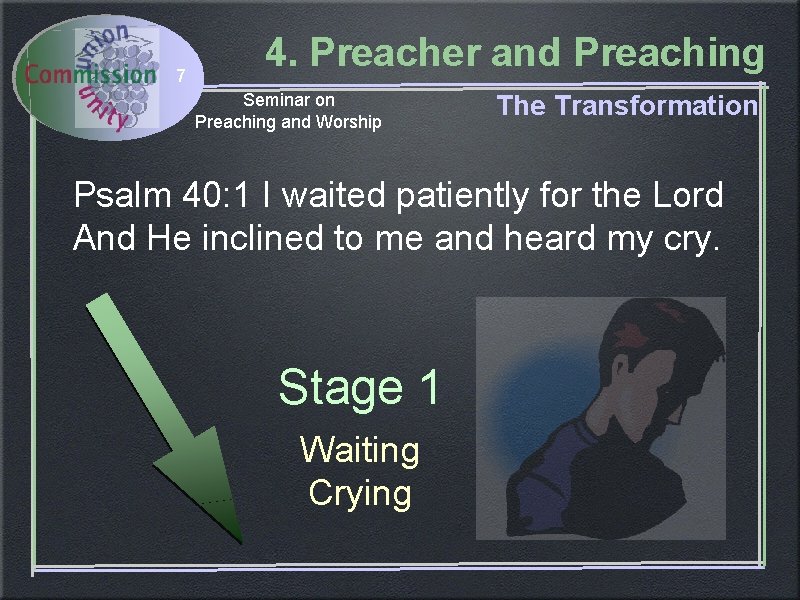 union
Commission
unity
7

4. Preacher and Preaching

Seminar on
Preaching and Worship

The Transformation

Psalm 40:1 I waited patiently for the Lord
And He inclined to me and heard my cry.

Stage 1

Waiting
Crying